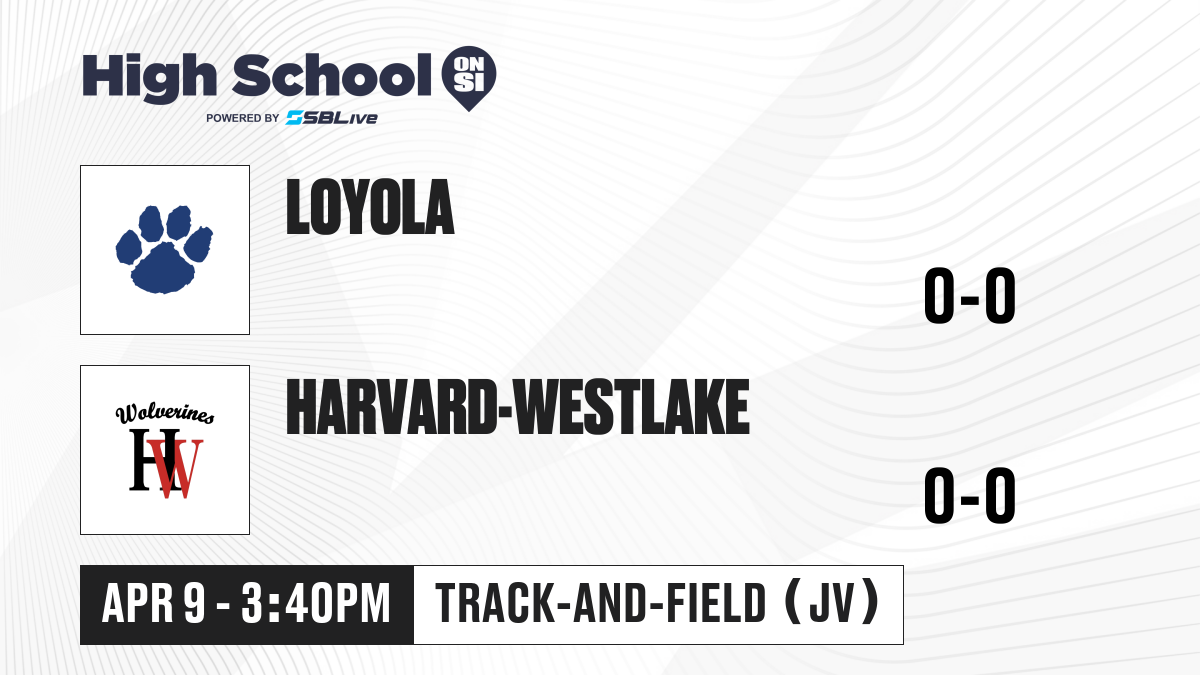 High School ON SI
POWERED BY SBLive

LOYOLA

0-0

Wolverines
HW

HARVARD-WESTLAKE

0-0

APR 9 - 3:40PM

TRACK-AND-FIELD (JV)